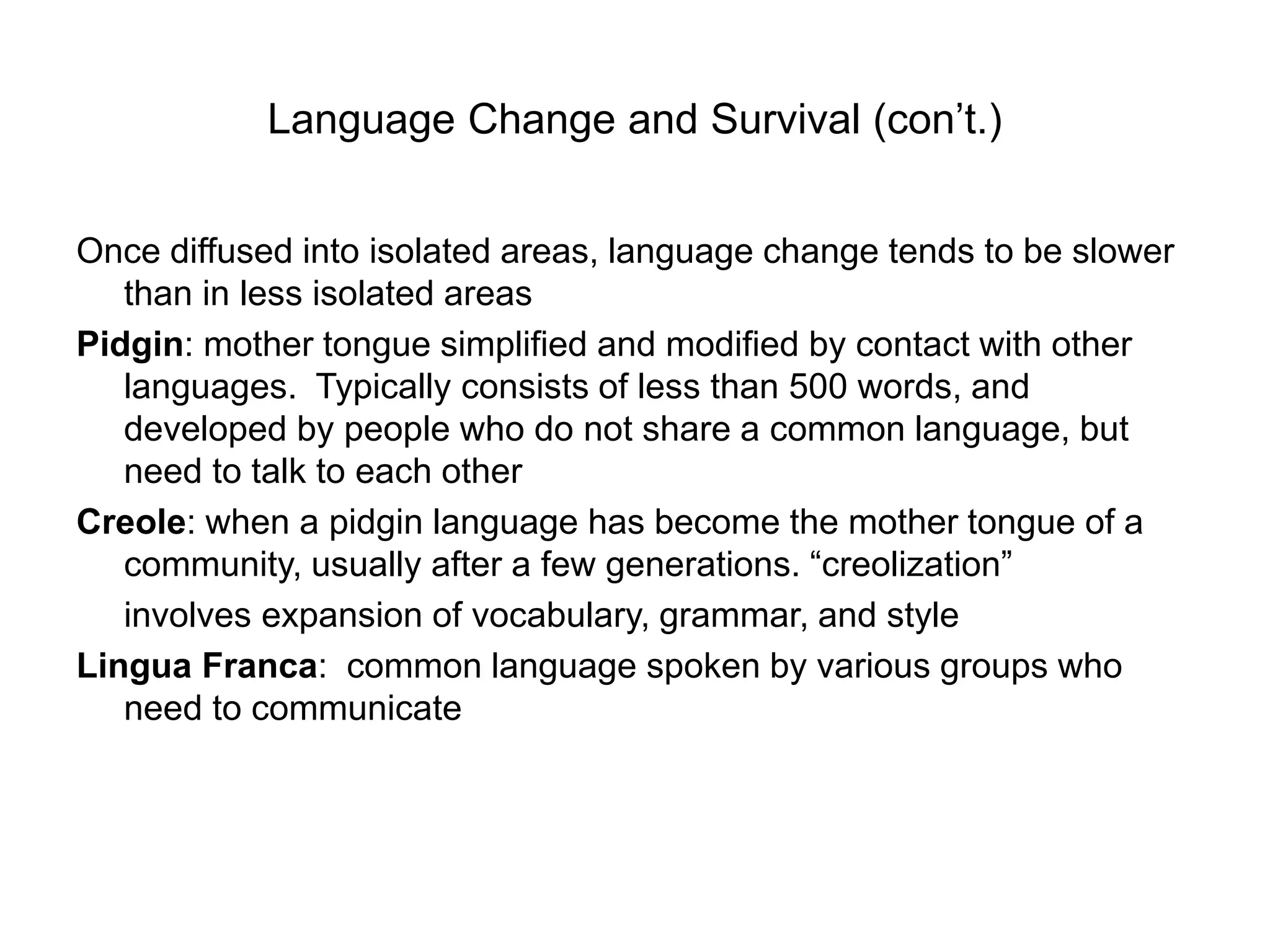 Language Change and Survival (con’t.)

Once diffused into isolated areas, language change tends to be slower than in less isolated areas

Pidgin: mother tongue simplified and modified by contact with other languages. Typically consists of less than 500 words, and developed by people who do not share a common language, but need to talk to each other

Creole: when a pidgin language has become the mother tongue of a community, usually after a few generations. “creolization” involves expansion of vocabulary, grammar, and style

Lingua Franca: common language spoken by various groups who need to communicate